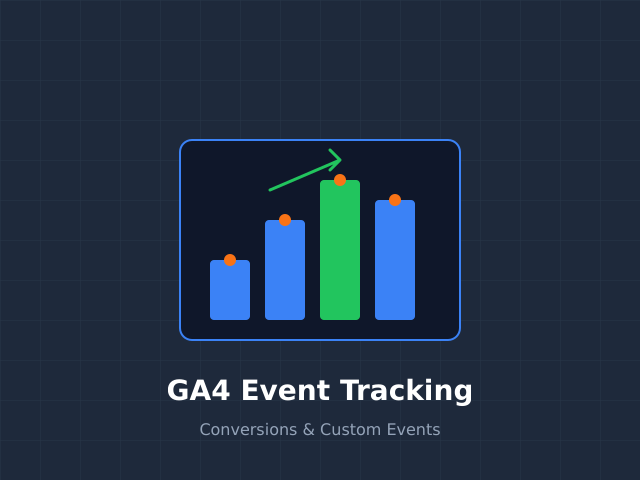 GA4 Event Tracking

Conversions & Custom Events